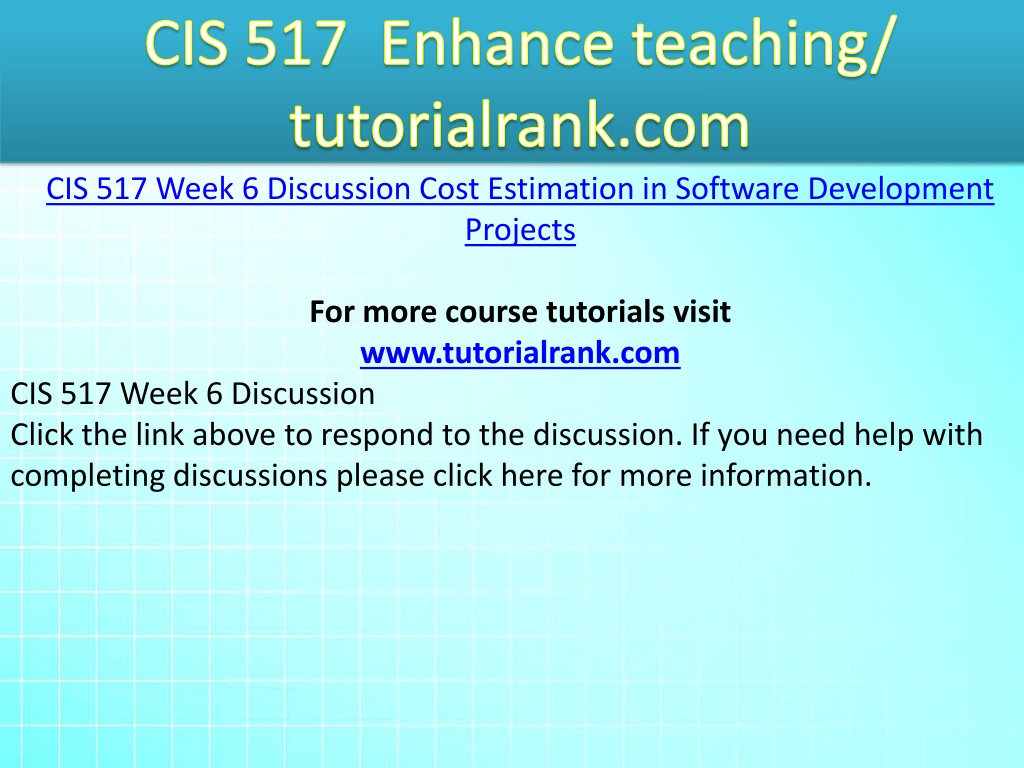 CIS 517 Enhance teaching/ tutorialrank.com

CIS 517 Week 6 Discussion Cost Estimation in Software Development Projects

For more course tutorials visit
www.tutorialrank.com

CIS 517 Week 6 Discussion
Click the link above to respond to the discussion. If you need help with completing discussions please click here for more information.